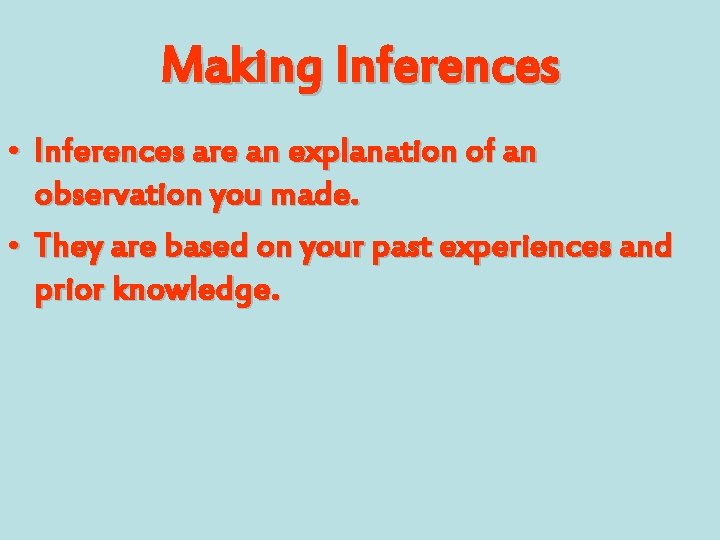 Making Inferences

• Inferences are an explanation of an observation you made.
• They are based on your past experiences and prior knowledge.